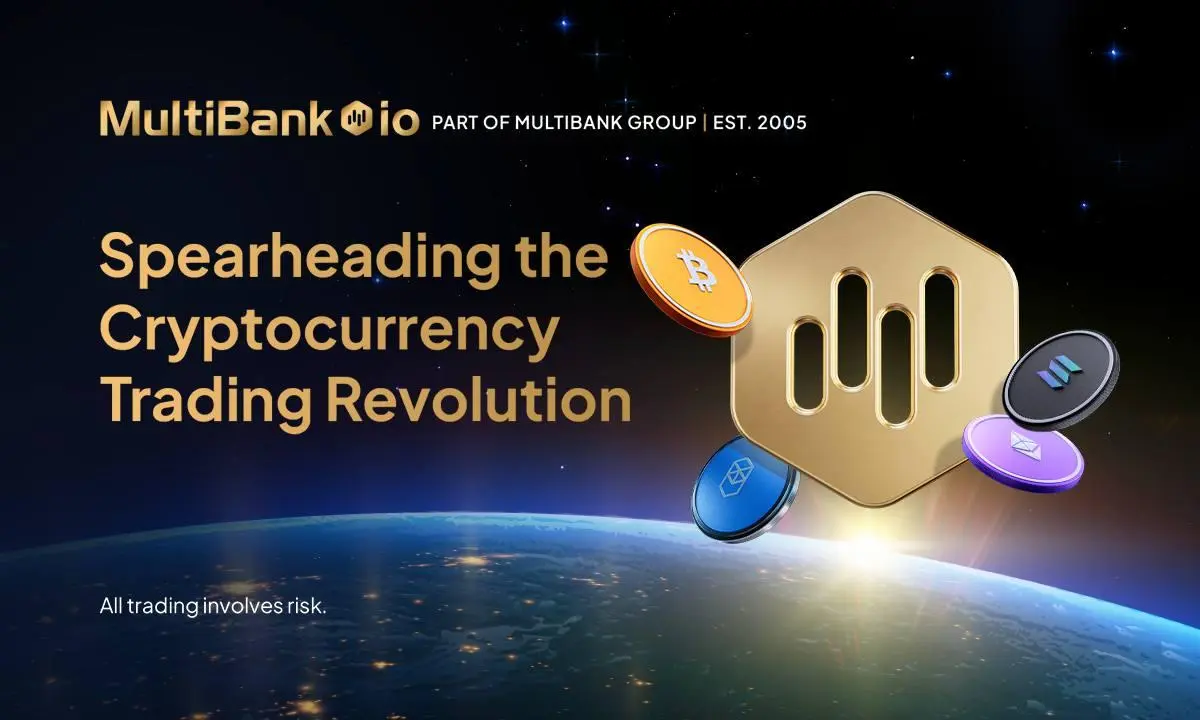 MultiBank io PART OF MULTIBANK GROUP | EST. 2005

Spearheading the Cryptocurrency Trading Revolution

All trading involves risk.